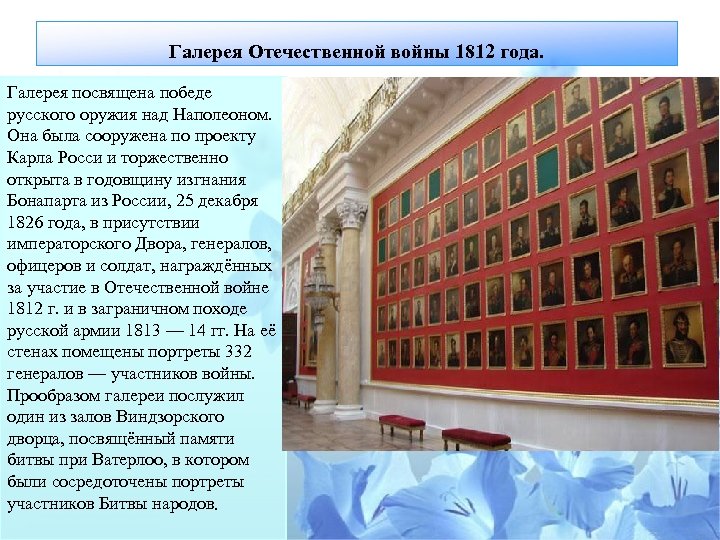 Галерея Отечественной войны 1812 года.

Галерея посвящена победе русского оружия над Наполеоном. Она была сооружена по проекту Карла Росси и торжественно открыта в годовщину изгнания Бонапарта из России, 25 декабря 1826 года, в присутствии императорского Двора, генералов, офицеров и солдат, награждённых за участие в Отечественной войне 1812 г. и в заграничном походе русской армии 1813 — 14 гг. На её стенах помещены портреты 332 генералов — участников войны. Прообразом галереи послужил один из залов Виндзорского дворца, посвящённый памяти битвы при Ватерлоо, в котором были сосредоточены портреты участников Битвы народов.